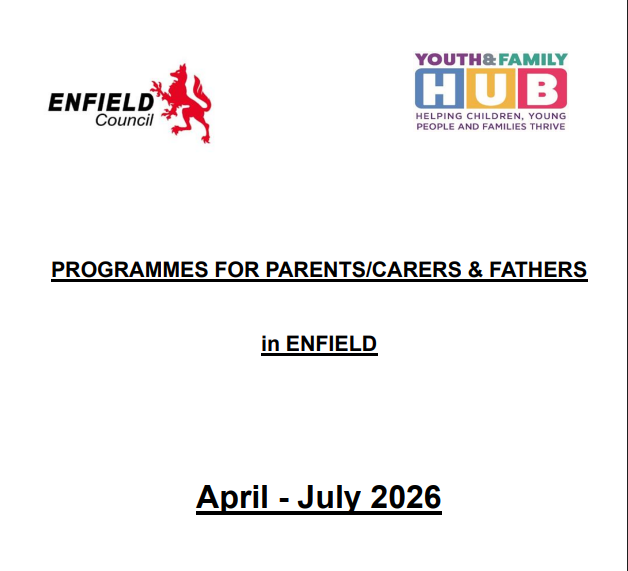 ENFIELD
Council

YOUTH&FAMILY
HUB
HELPING CHILDREN, YOUNG PEOPLE AND FAMILIES THRIVE

PROGRAMMES FOR PARENTS/CARERS & FATHERS

in ENFIELD

April - July 2026